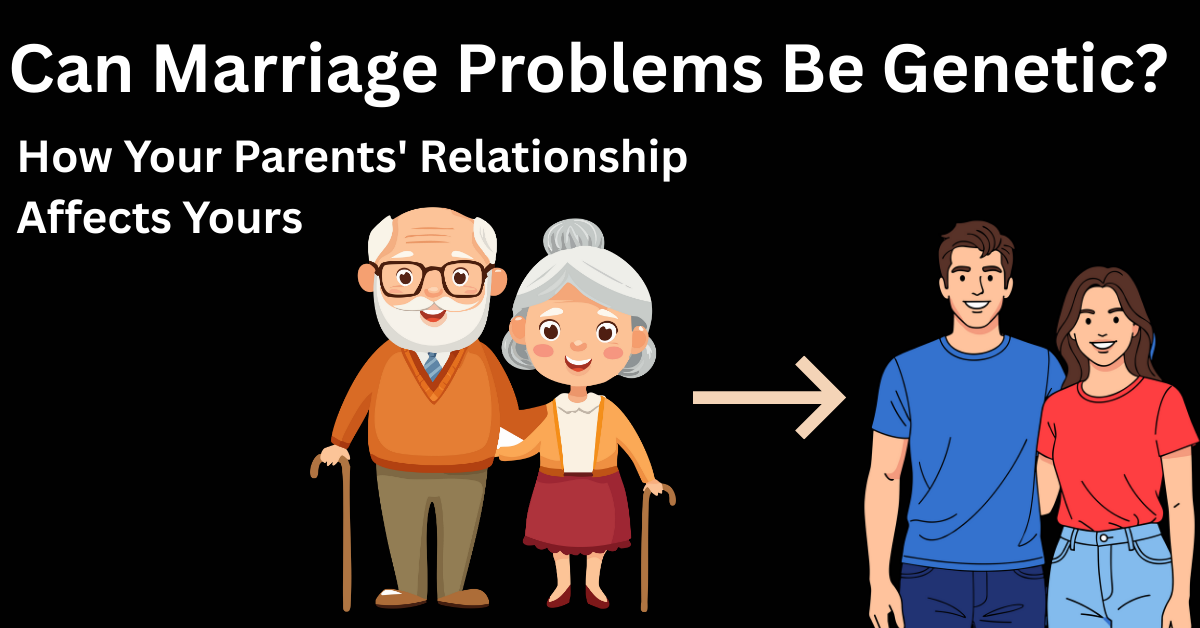 Can Marriage Problems Be Genetic?

How Your Parents' Relationship Affects Yours